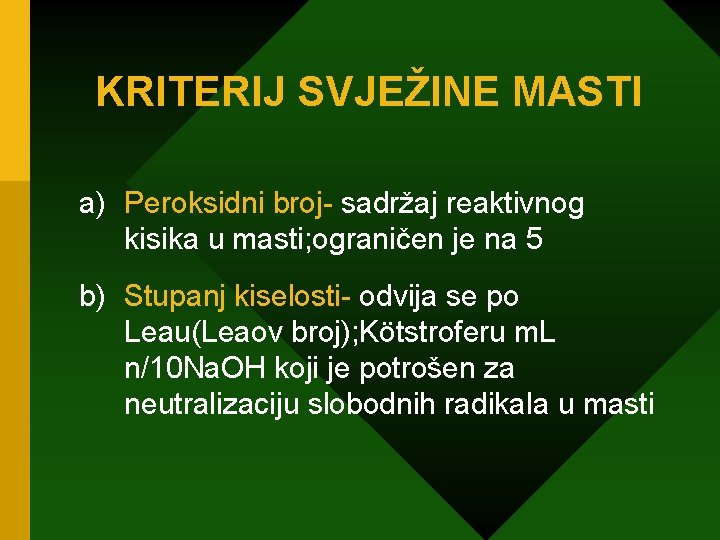 KRITERIJ SVJEŽINE MASTI

a) Peroksidni broj- sadržaj reaktivnog kisika u masti;ograničen je na 5

b) Stupanj kiselosti- odvija se po Leau(Leaov broj);Kötstroferu mL n/10NaOH koji je potrošen za neutralizaciju slobodnih radikala u masti